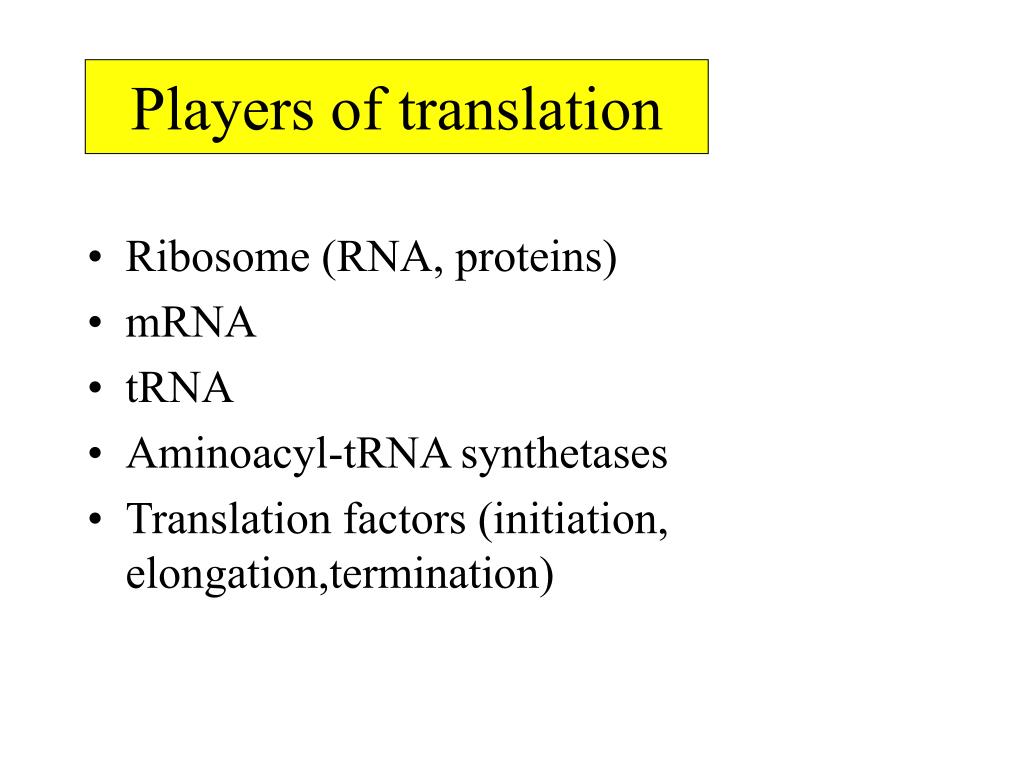 Players of translation

• Ribosome (RNA, proteins)
• mRNA
• tRNA
• Aminoacyl-tRNA synthetases
• Translation factors (initiation, elongation,termination)